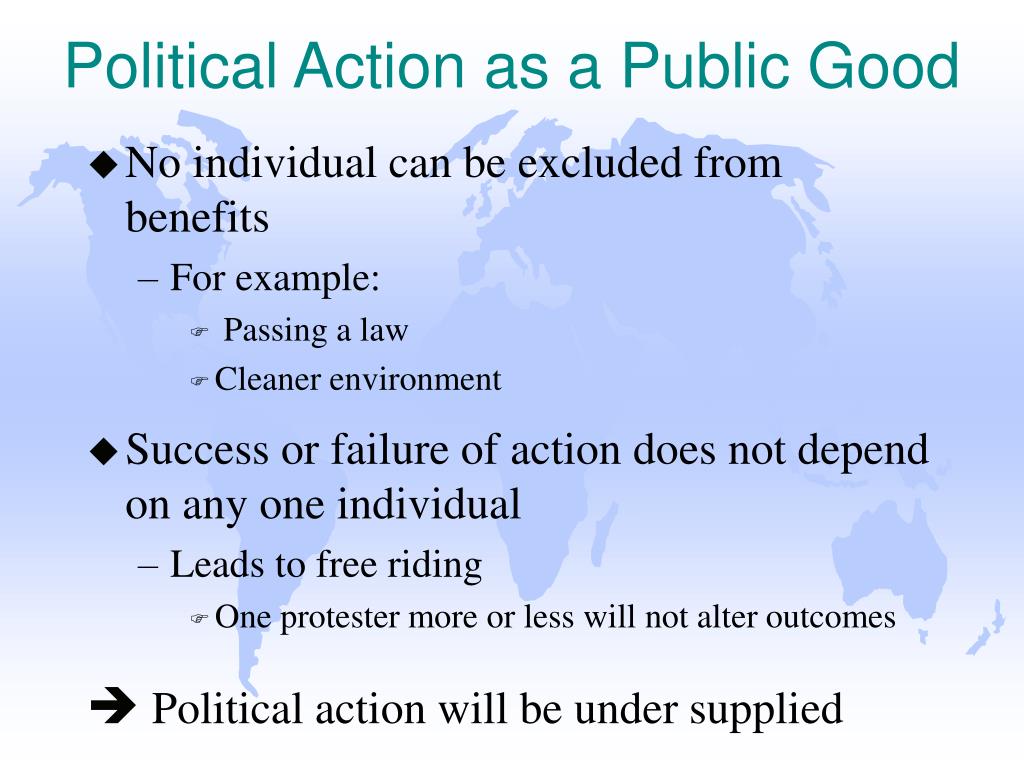 Political Action as a Public Good

◆ No individual can be excluded from benefits

– For example:

☞ Passing a law

☞ Cleaner environment

◆ Success or failure of action does not depend on any one individual

– Leads to free riding

☞ One protester more or less will not alter outcomes

➔ Political action will be under supplied